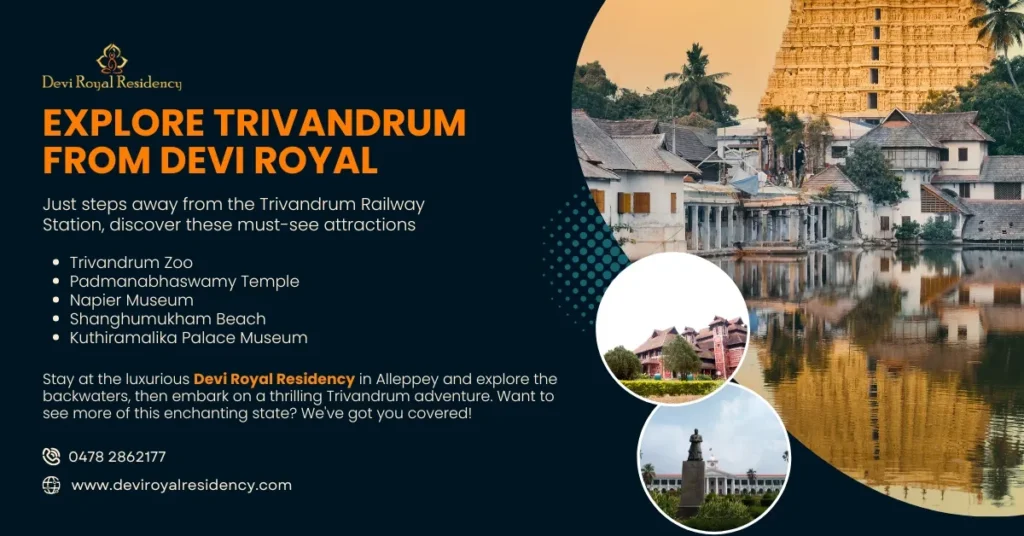 Devi Royal Residency

EXPLORE TRIVANDRUM FROM DEVI ROYAL

Just steps away from the Trivandrum Railway Station, discover these must-see attractions

- Trivandrum Zoo
- Padmanabhaswamy Temple
- Napier Museum
- Shanghumukham Beach
- Kuthiramalika Palace Museum

Stay at the luxurious Devi Royal Residency in Alleppey and explore the backwaters, then embark on a thrilling Trivandrum adventure. Want to see more of this enchanting state? We've got you covered!

0478 2862177

www.deviroyalresidency.com